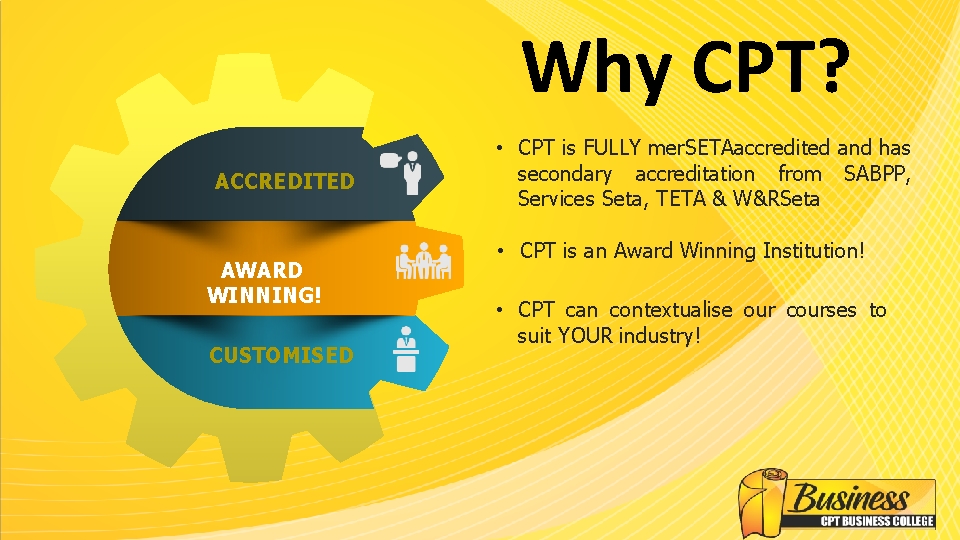 Why CPT?

ACCREDITED

AWARD WINNING!

CUSTOMISED

• CPT is FULLY merSETAaccredited and has secondary accreditation from SABPP, Services Seta, TETA & W&RSeta

• CPT is an Award Winning Institution!

• CPT can contextualise our courses to suit YOUR industry!

Business
CPT BUSINESS COLLEGE